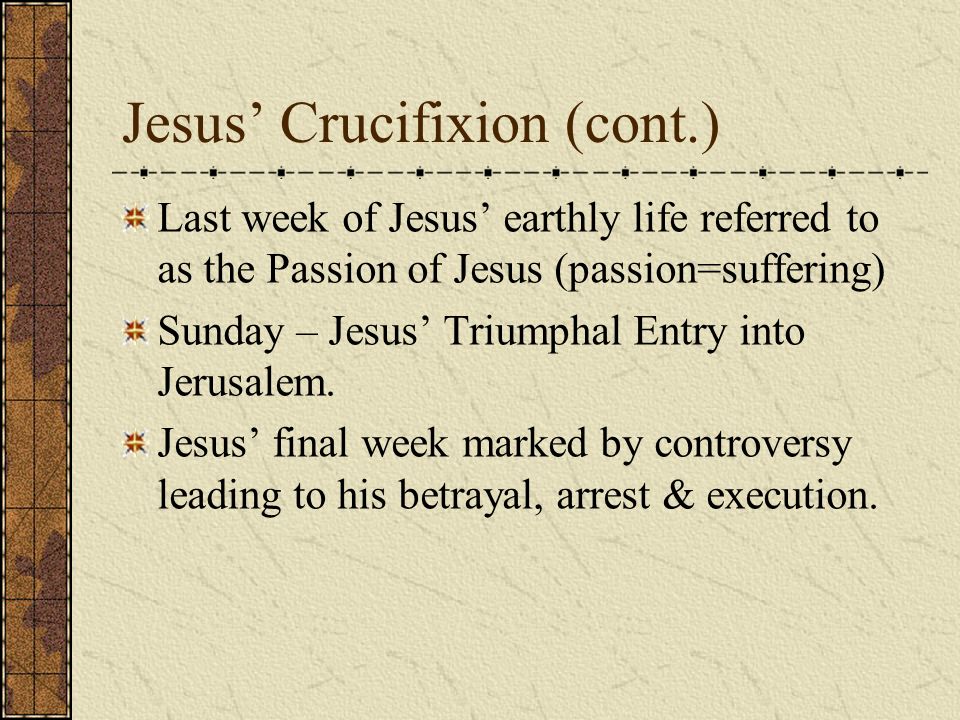 Jesus’ Crucifixion (cont.)

Last week of Jesus’ earthly life referred to as the Passion of Jesus (passion=suffering)

Sunday – Jesus’ Triumphal Entry into Jerusalem.

Jesus’ final week marked by controversy leading to his betrayal, arrest & execution.